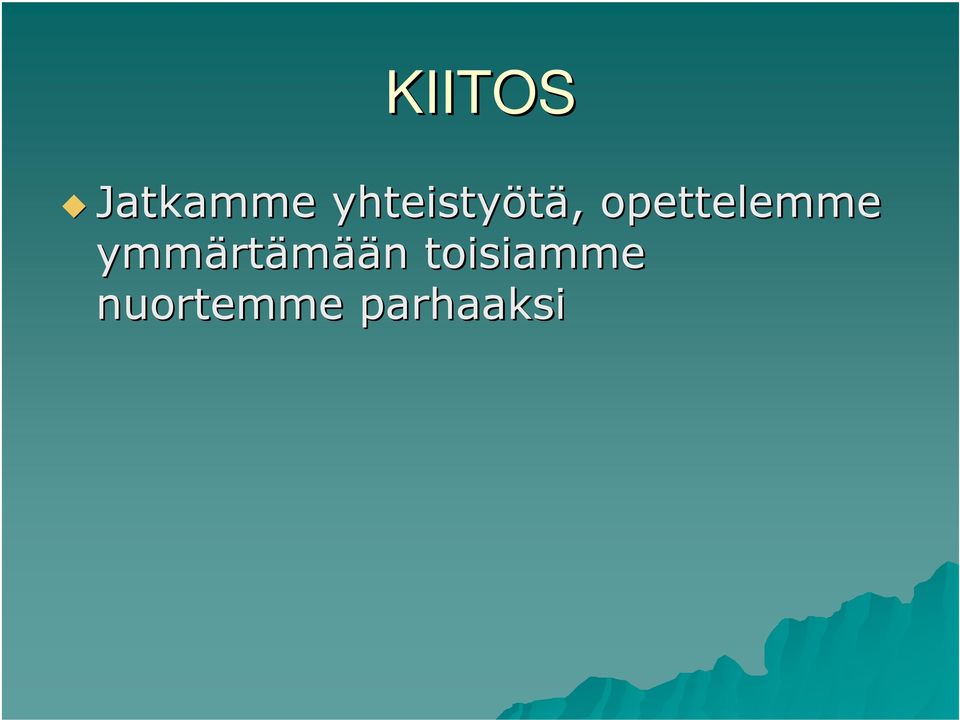 KIITOS

Jatkamme yhteistyötä, opettelemme ymmärtämään toisiamme nuortemme parhaaksi